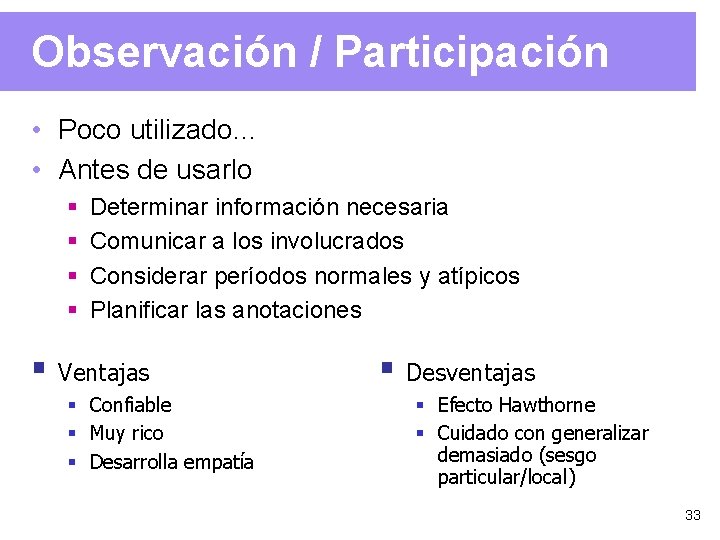 Observación / Participación

• Poco utilizado…
• Antes de usarlo
  ▪ Determinar información necesaria
  ▪ Comunicar a los involucrados
  ▪ Considerar períodos normales y atípicos
  ▪ Planificar las anotaciones

▪ Ventajas
  ▪ Confiable
  ▪ Muy rico
  ▪ Desarrolla empatía

▪ Desventajas
  ▪ Efecto Hawthorne
  ▪ Cuidado con generalizar demasiado (sesgo particular/local)

33